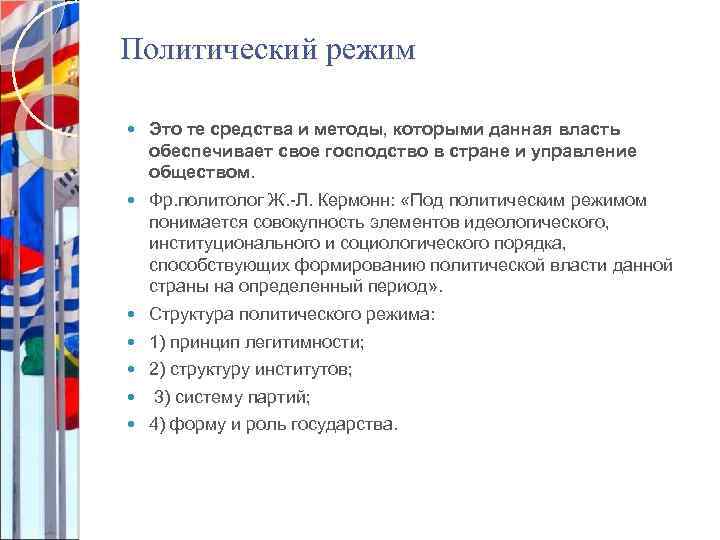 Политический режим

- Это те средства и методы, которыми данная власть обеспечивает свое господство в стране и управление обществом.
- Фр.политолог Ж.-Л. Кермонн: «Под политическим режимом понимается совокупность элементов идеологического, институционального и социологического порядка, способствующих формированию политической власти данной страны на определенный период».
- Структура политического режима:
- 1) принцип легитимности;
- 2) структуру институтов;
- 3) систему партий;
- 4) форму и роль государства.